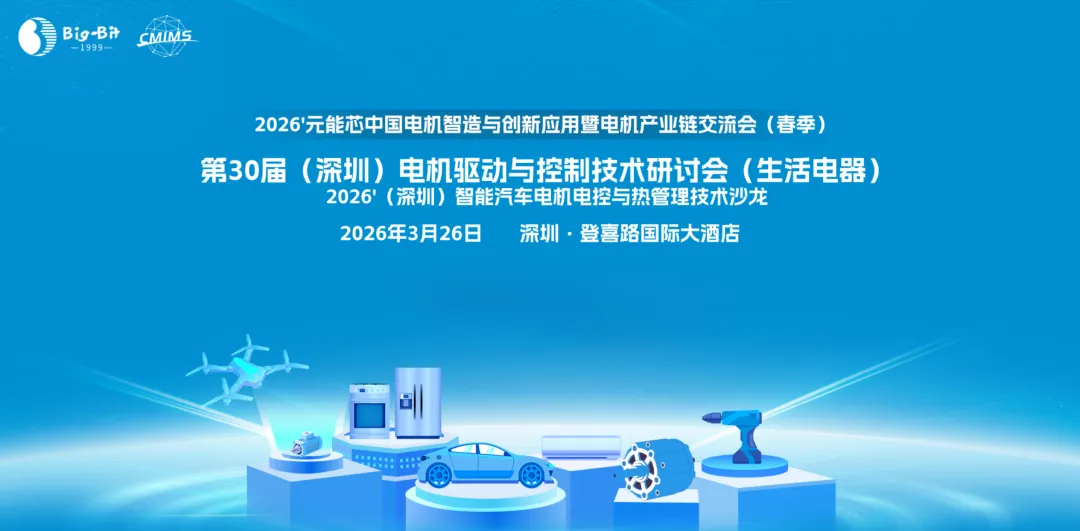 Big-Bit
—1999—
CMIMS

2026'元能芯中国电机智造与创新应用暨电机产业链交流会（春季）

第30届（深圳）电机驱动与控制技术研讨会（生活电器）

2026'（深圳）智能汽车电机电控与热管理技术沙龙

2026年3月26日 深圳 · 登喜路国际大酒店